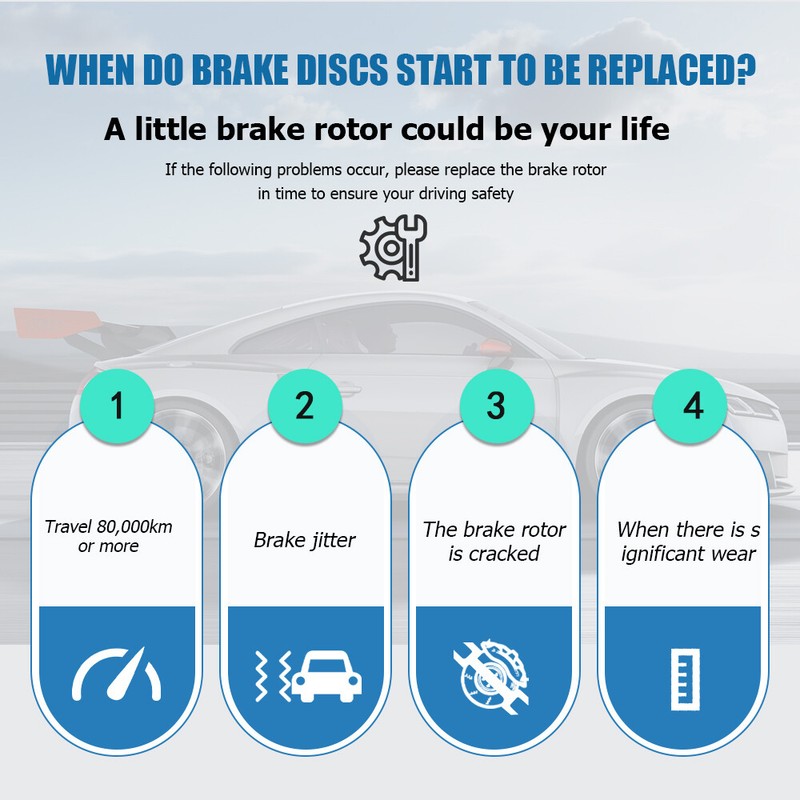 WHEN DO BRAKE DISCS START TO BE REPLACED?

A little brake rotor could be your life

If the following problems occur, please replace the brake rotor in time to ensure your driving safety

1

Travel 80,000km or more

2

Brake jitter

3

The brake rotor is cracked

4

When there is s ignificant wear